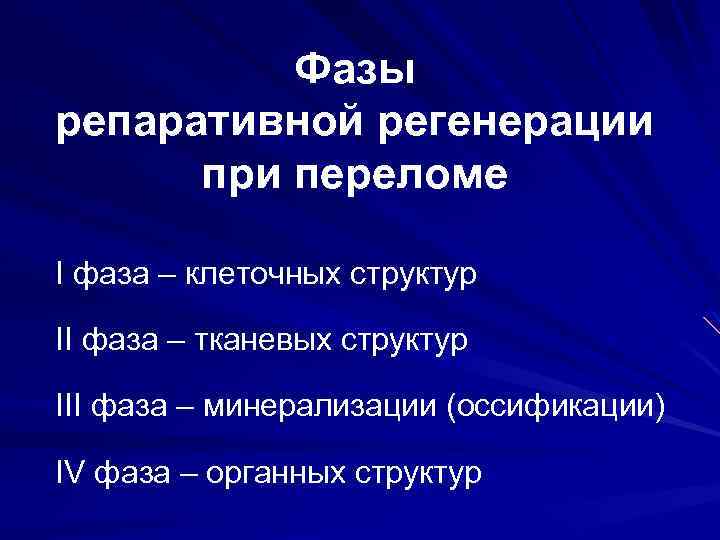 Фазы
репаративной регенерации
при переломе

I фаза – клеточных структур

II фаза – тканевых структур

III фаза – минерализации (оссификации)

IV фаза – органных структур